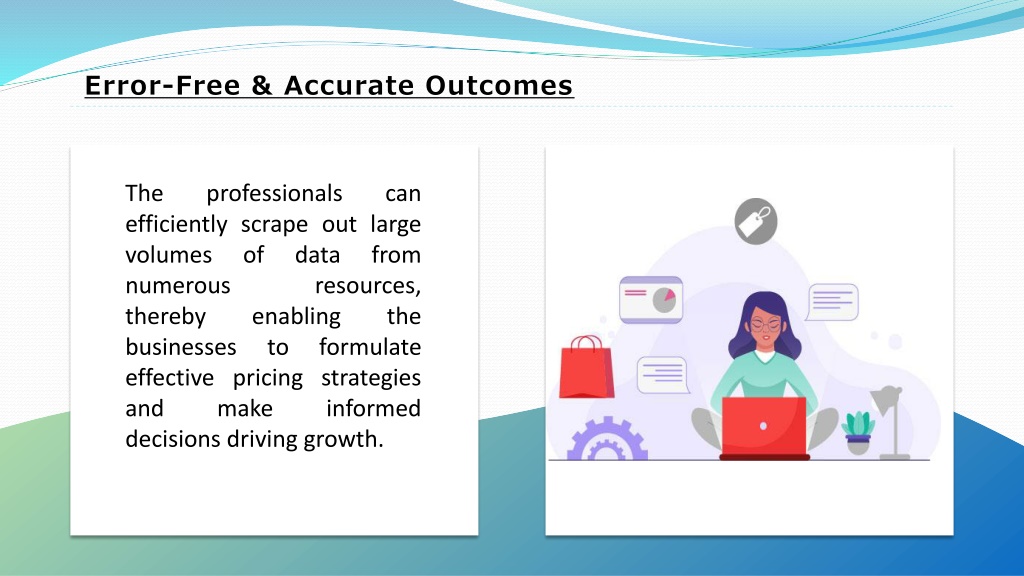 Error-Free & Accurate Outcomes

The professionals can efficiently scrape out large volumes of data from numerous resources, thereby enabling the businesses to formulate effective pricing strategies and make informed decisions driving growth.